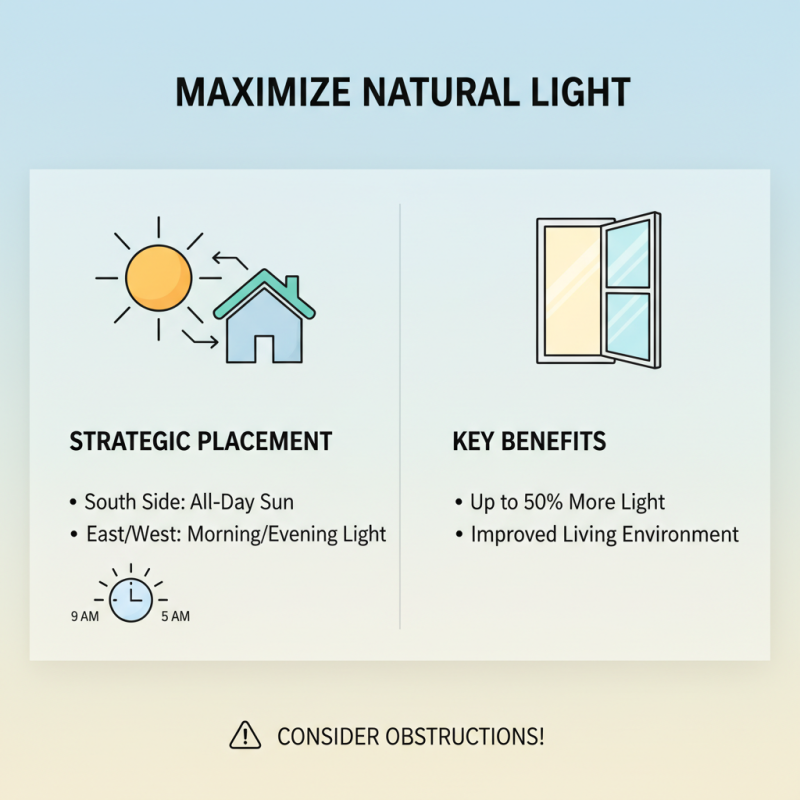 MAXIMIZE NATURAL LIGHT

STRATEGIC PLACEMENT

• South Side: All-Day Sun
• East/West: Morning/Evening Light

9 AM 5 AM

KEY BENEFITS

• Up to 50% More Light
• Improved Living Environment

CONSIDER OBSTRUCTIONS!